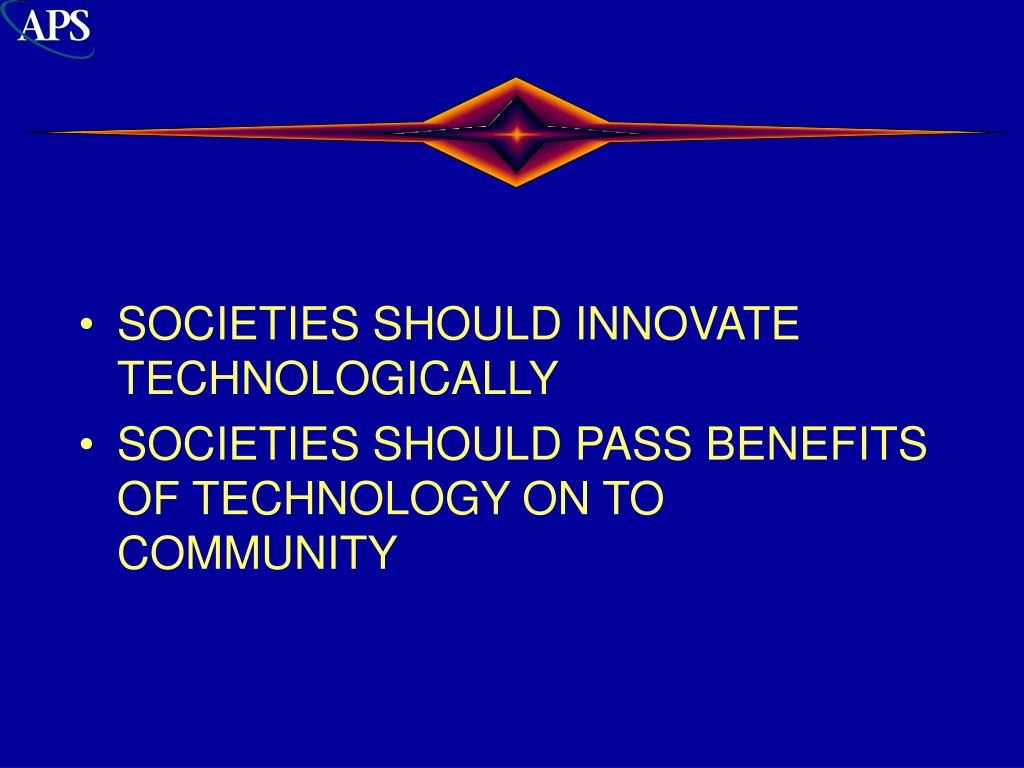 APS

• SOCIETIES SHOULD INNOVATE TECHNOLOGICALLY
• SOCIETIES SHOULD PASS BENEFITS OF TECHNOLOGY ON TO COMMUNITY